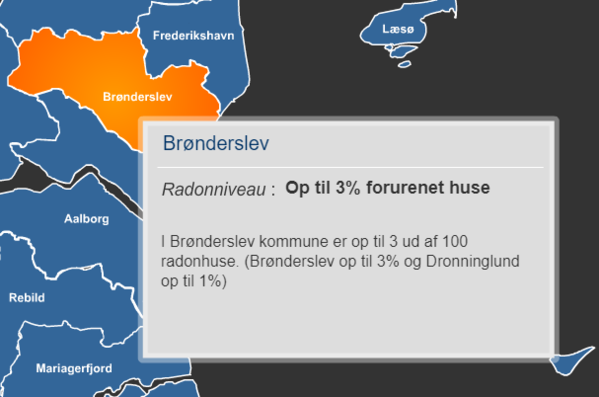 Frederikshavn

Læsø

Brønderslev

Aalborg

Rebild

Mariagerfjord

Brønderslev

Radonniveau : Op til 3% forurenet huse

I Brønderslev kommune er op til 3 ud af 100 radonhuse. (Brønderslev op til 3% og Dronninglund op til 1%)